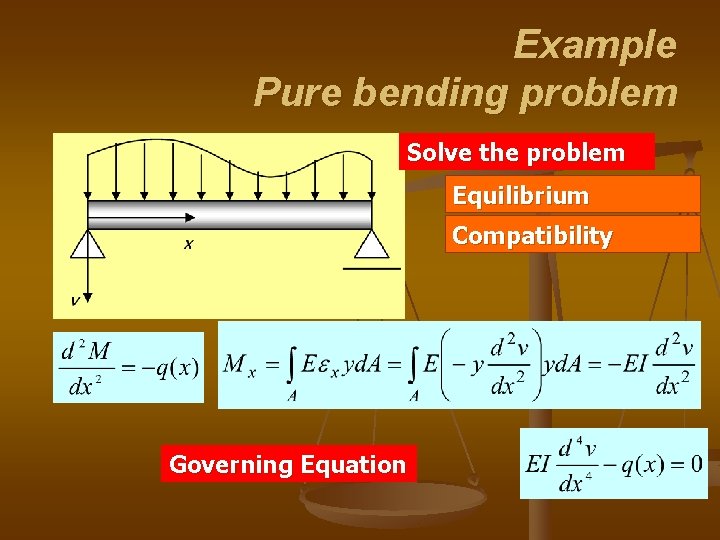 Example
Pure bending problem

x

v

Solve the problem

Equilibrium

Compatibility

$\frac{d^2M}{dx^2} = -q(x)$

$M_x = \int_A E\varepsilon_x y dA = \int_A E\left(-y\frac{d^2v}{dx^2}\right) y dA = -EI\frac{d^2v}{dx^2}$

Governing Equation

$EI\frac{d^4v}{dx^4} - q(x) = 0$